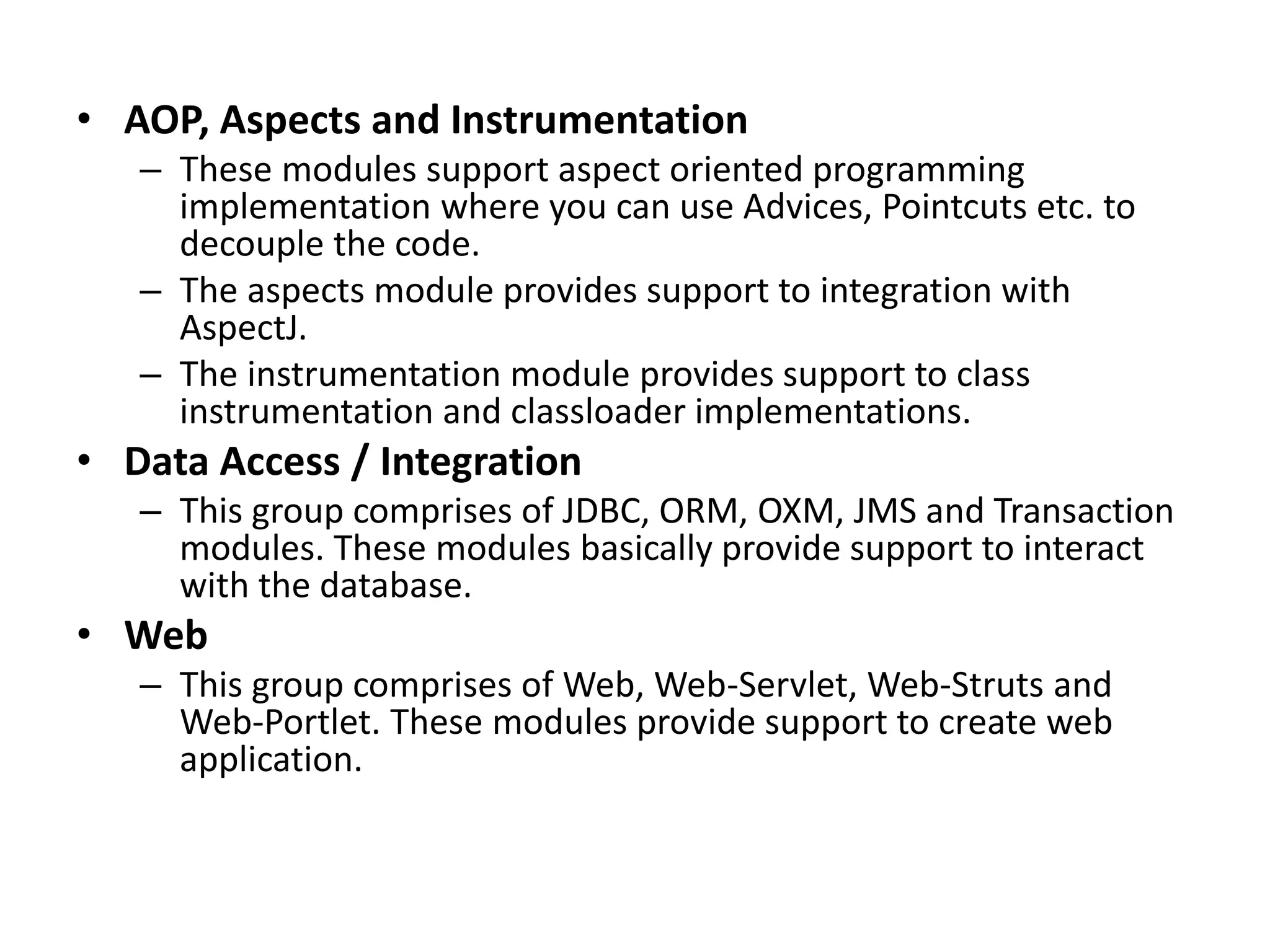 • AOP, Aspects and Instrumentation
– These modules support aspect oriented programming implementation where you can use Advices, Pointcuts etc. to decouple the code.
– The aspects module provides support to integration with AspectJ.
– The instrumentation module provides support to class instrumentation and classloader implementations.
• Data Access / Integration
– This group comprises of JDBC, ORM, OXM, JMS and Transaction modules. These modules basically provide support to interact with the database.
• Web
– This group comprises of Web, Web-Servlet, Web-Struts and Web-Portlet. These modules provide support to create web application.